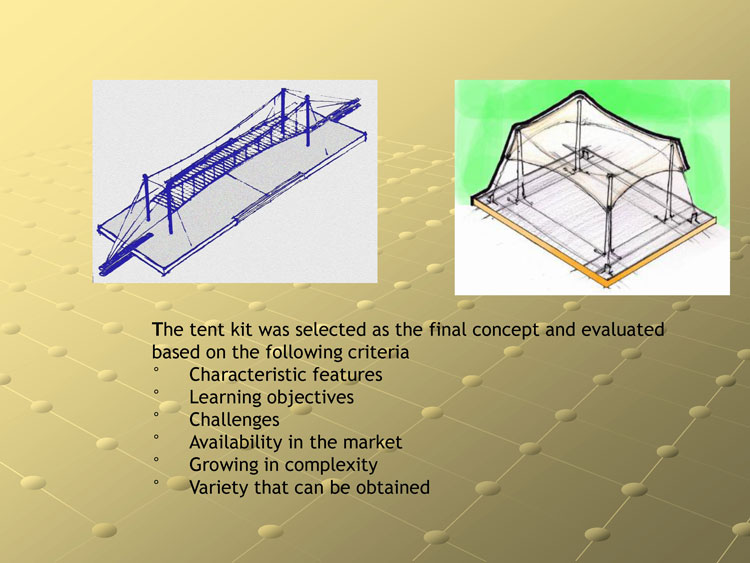 The tent kit was selected as the final concept and evaluated based on the following criteria

° Characteristic features
° Learning objectives
° Challenges
° Availability in the market
° Growing in complexity
° Variety that can be obtained